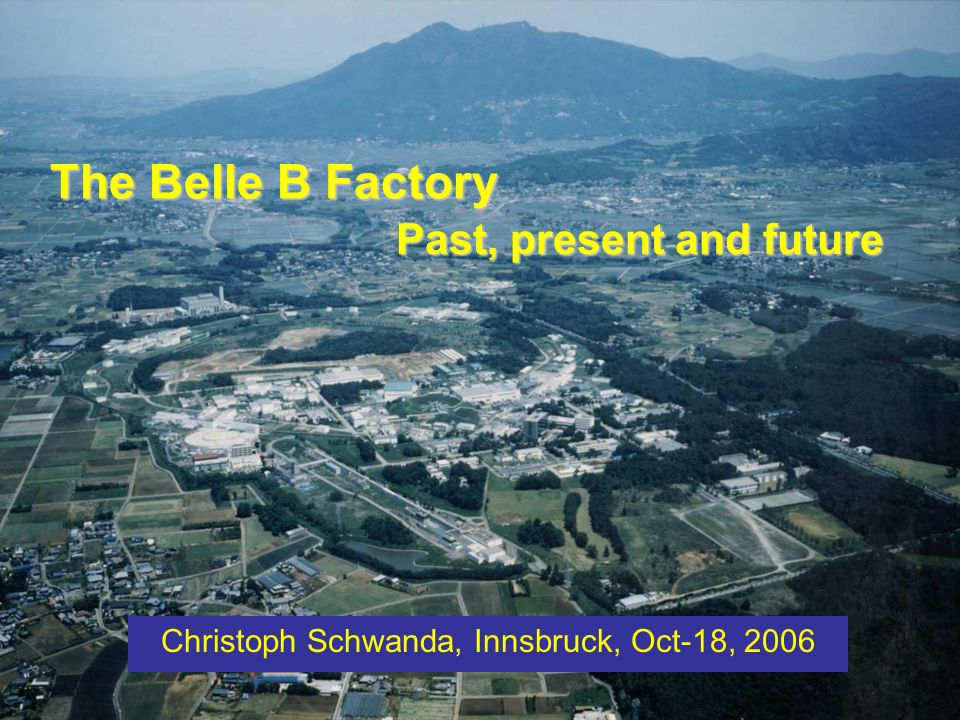 The Belle B Factory

Past, present and future

Christoph Schwanda, Innsbruck, Oct-18, 2006